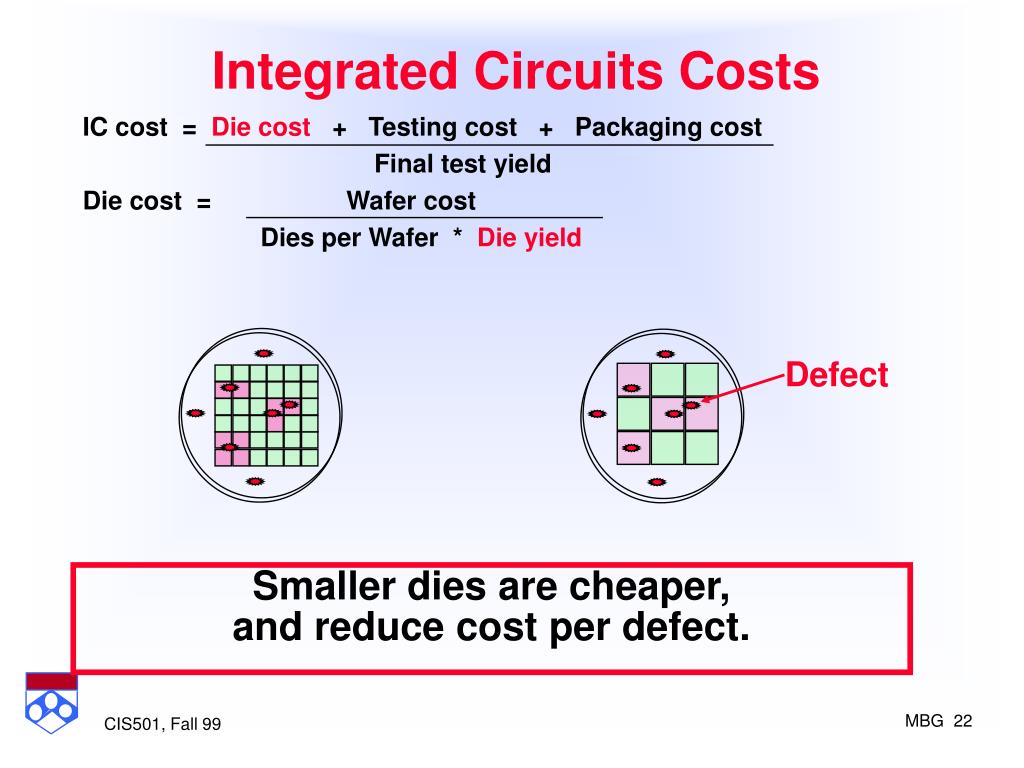 Integrated Circuits Costs

IC cost = $\frac{\text{Die cost} + \text{Testing cost} + \text{Packaging cost}}{\text{Final test yield}}$

Die cost = $\frac{\text{Wafer cost}}{\text{Dies per Wafer} * \text{Die yield}}$

Defect

Smaller dies are cheaper, and reduce cost per defect.

CIS501, Fall 99

MBG 22